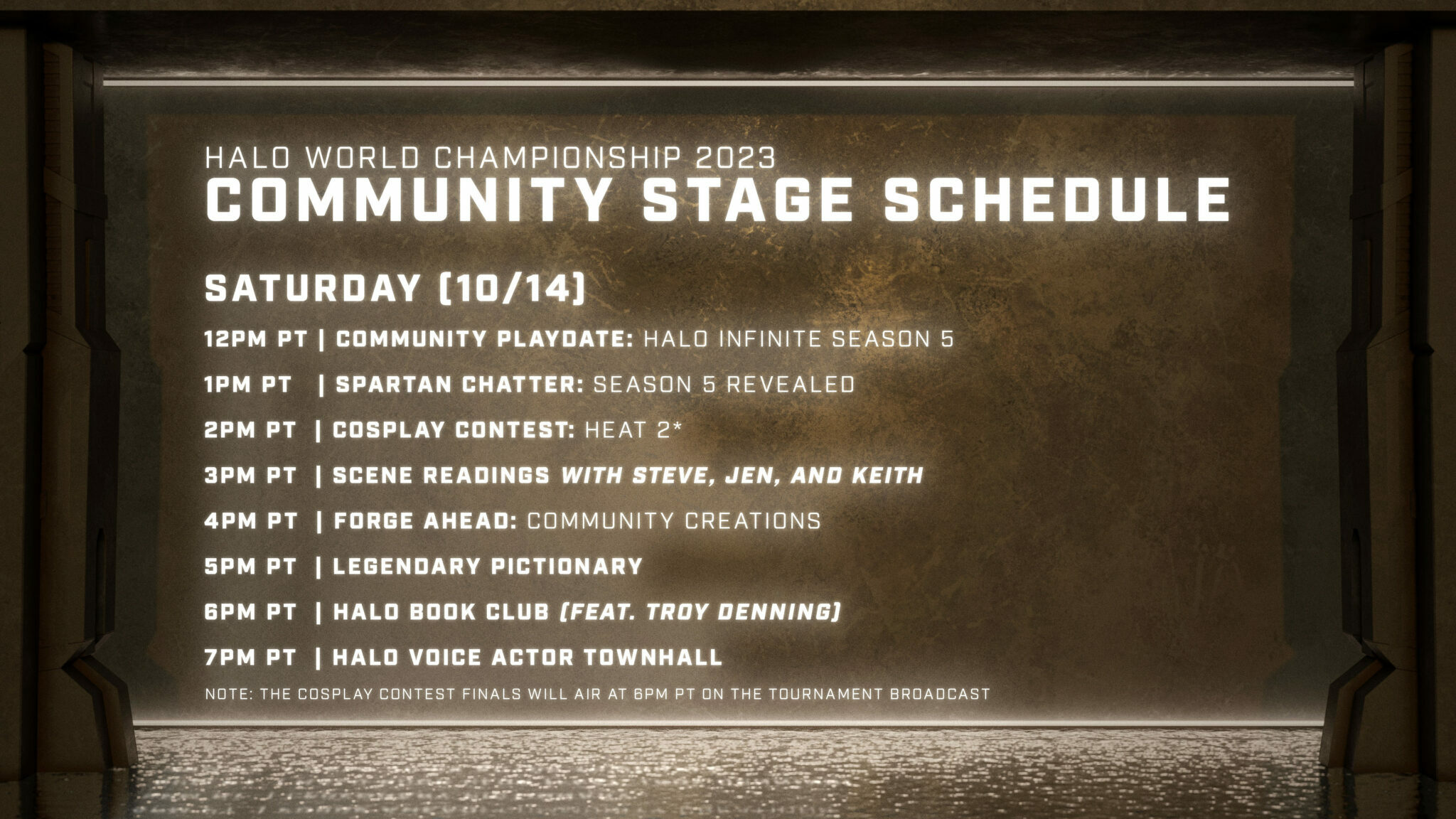 HALO WORLD CHAMPIONSHIP 2023
COMMUNITY STAGE SCHEDULE

SATURDAY (10/14)

12PM PT | COMMUNITY PLAYDATE: HALO INFINITE SEASON 5

1PM PT | SPARTAN CHATTER: SEASON 5 REVEALED

2PM PT | COSPLAY CONTEST: HEAT 2*

3PM PT | SCENE READINGS WITH STEVE, JEN, AND KEITH

4PM PT | FORGE AHEAD: COMMUNITY CREATIONS

5PM PT | LEGENDARY PICTIONARY

6PM PT | HALO BOOK CLUB (FEAT. TROY DENNING)

7PM PT | HALO VOICE ACTOR TOWNHALL

NOTE: THE COSPLAY CONTEST FINALS WILL AIR AT 6PM PT ON THE TOURNAMENT BROADCAST